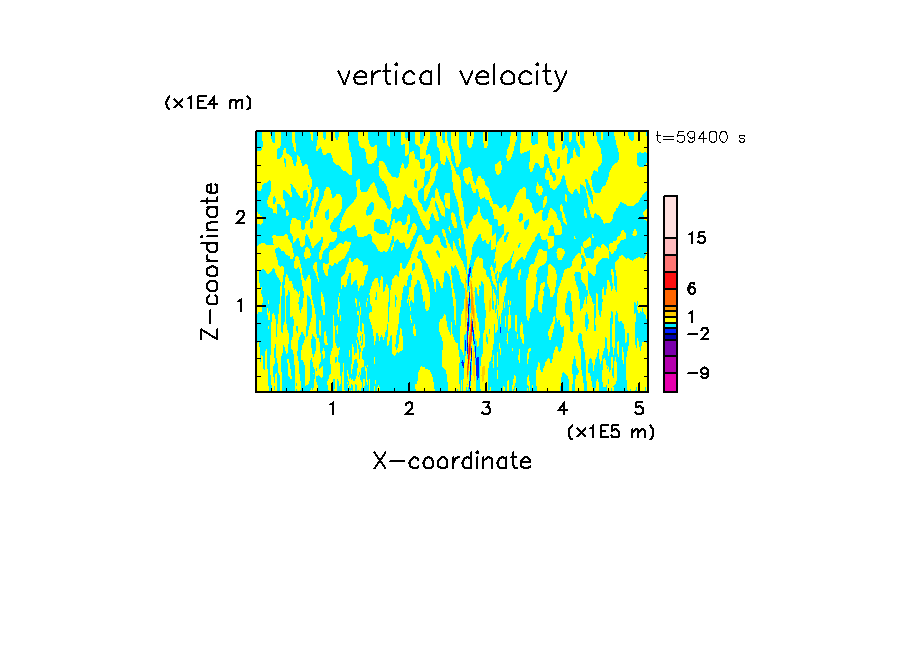 vertical velocity

(x1E4 m)

t=59400 s

Z-coordinate

2

1

15

6

1

−2

−9

1 2 3 4 5

(x1E5 m)

X-coordinate